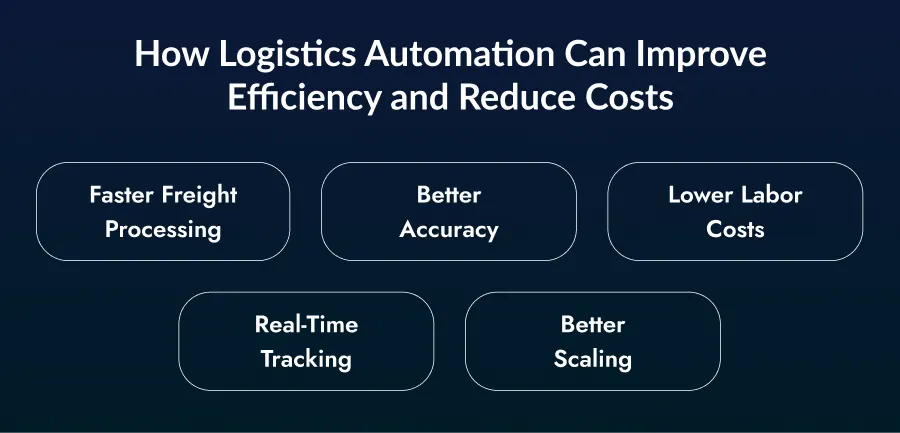 How Logistics Automation Can Improve Efficiency and Reduce Costs

Faster Freight Processing

Better Accuracy

Lower Labor Costs

Real-Time Tracking

Better Scaling